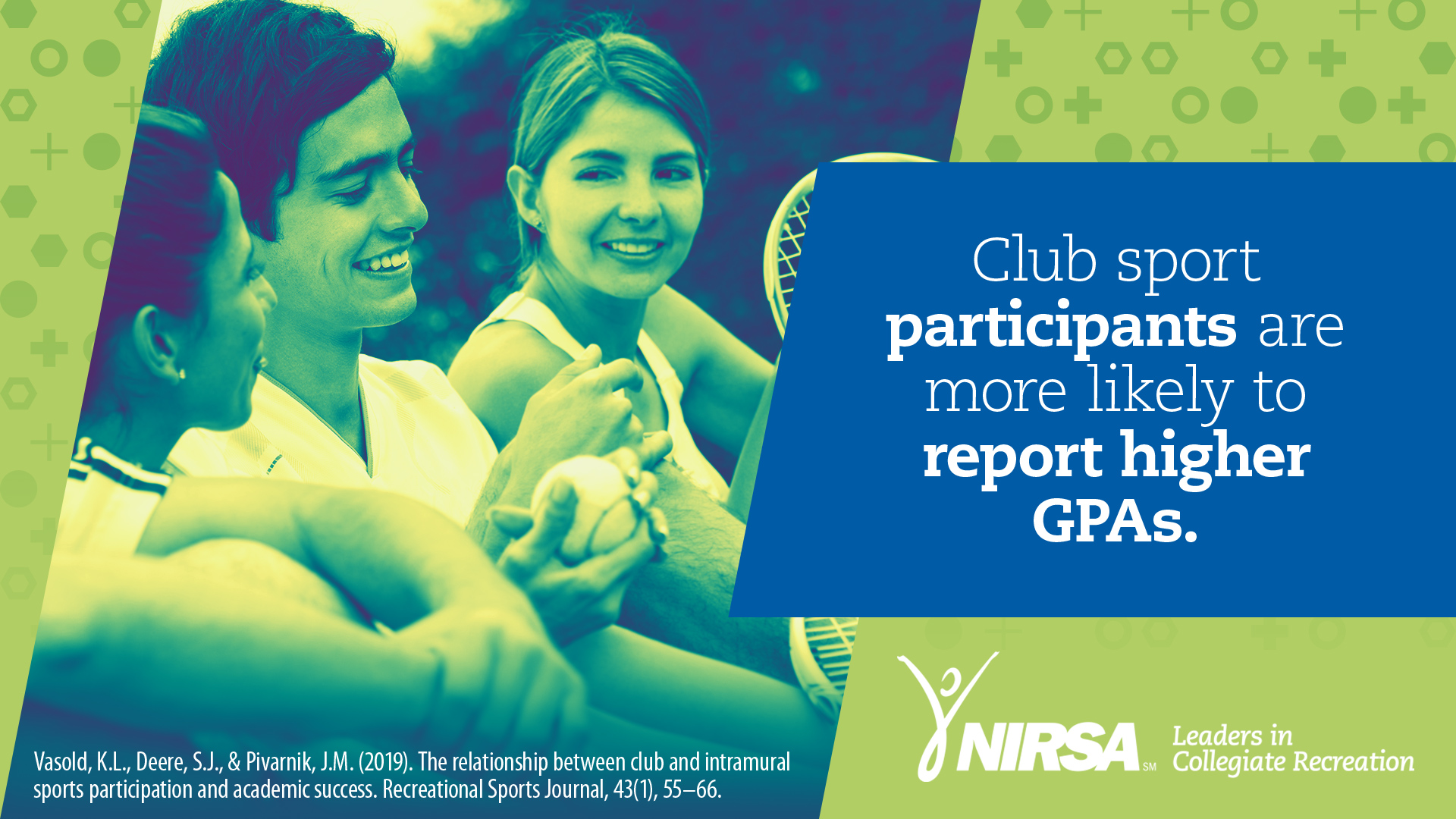 Club sport participants are more likely to report higher GPAs.

Vasold, K.L., Deere, S.J., & Pivarnik, J.M. (2019). The relationship between club and intramural sports participation and academic success. Recreational Sports Journal, 43(1), 55–66.

NIRSA SM Leaders in Collegiate Recreation